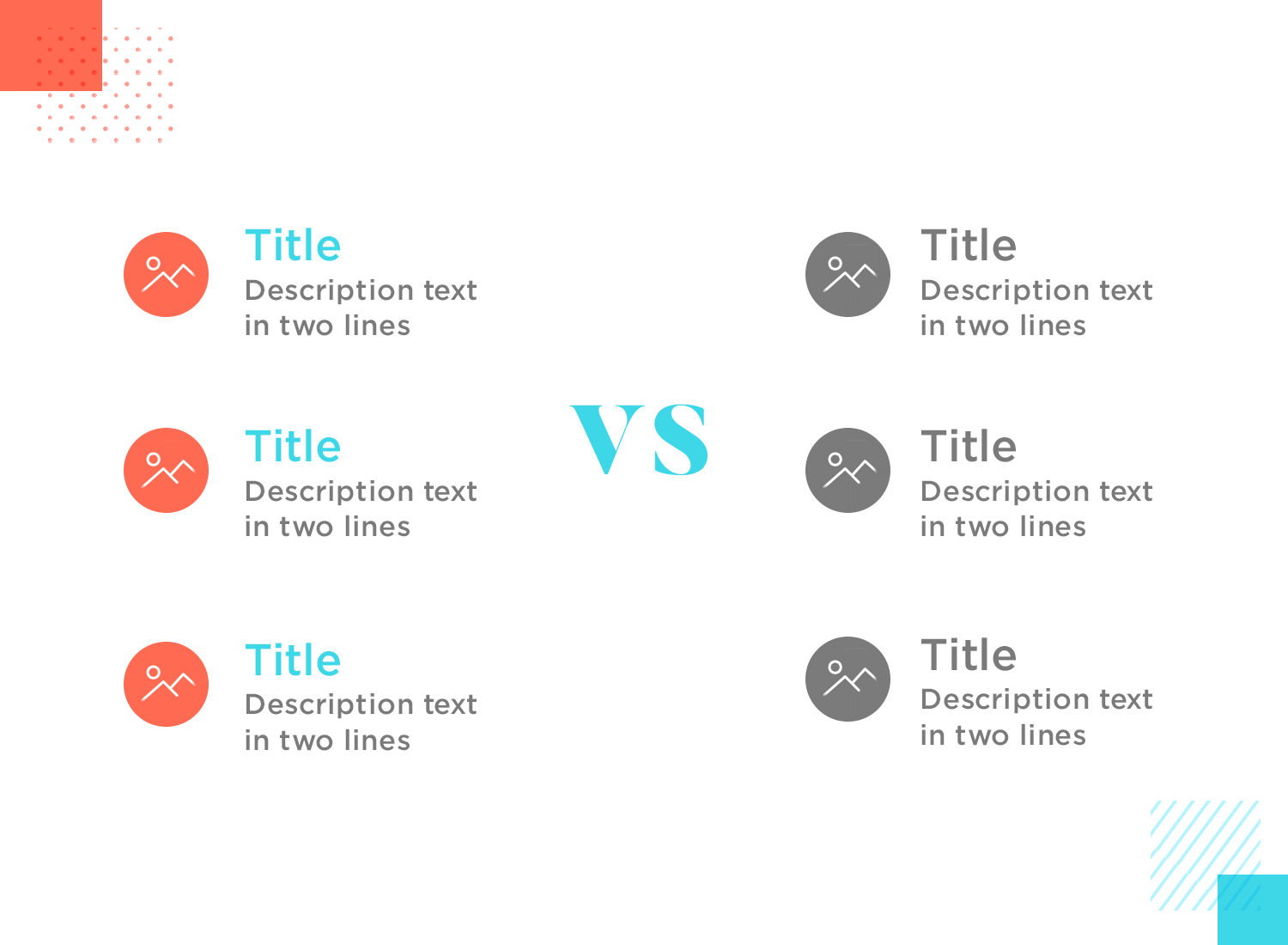 Title
Description text in two lines

Title
Description text in two lines

Title
Description text in two lines

VS

Title
Description text in two lines

Title
Description text in two lines

Title
Description text in two lines